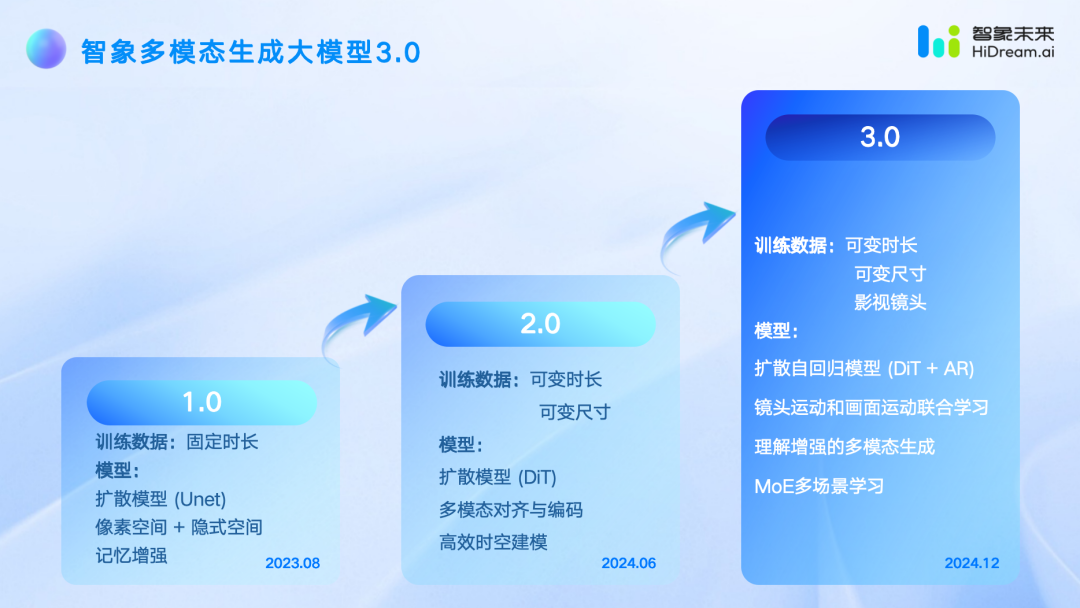 智象多模态生成大模型3.0

智象未来
HiDream.ai

1.0

训练数据：固定时长
模型：
扩散模型 (Unet)
像素空间 + 隐式空间
记忆增强

2023.08

2.0

训练数据：可变时长
可变尺寸
模型：
扩散模型 (DiT)
多模态对齐与编码
高效时空建模

2024.06

3.0

训练数据：可变时长
可变尺寸
影视镜头
模型：
扩散自回归模型 (DiT + AR)
镜头运动和画面运动联合学习
理解增强的多模态生成
MoE多场景学习

2024.12